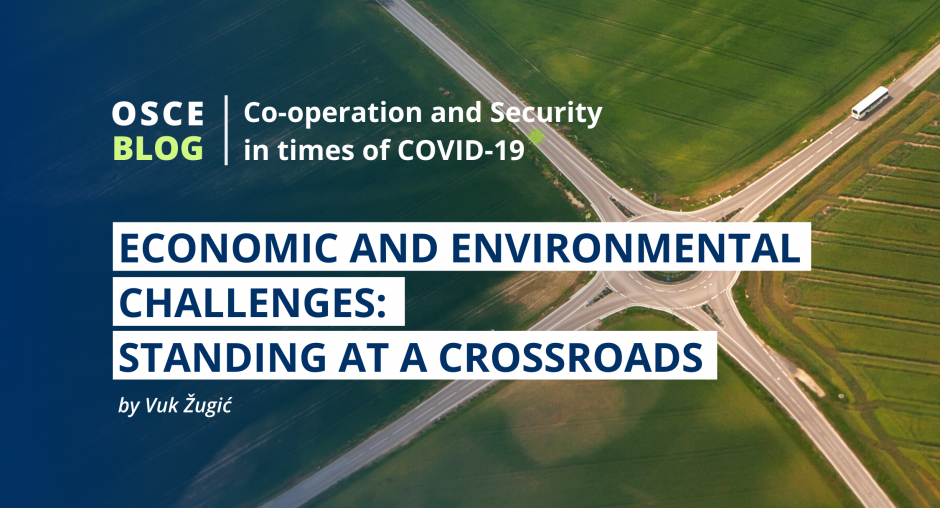 OSCE BLOG

Co-operation and Security in times of COVID-19

ECONOMIC AND ENVIRONMENTAL CHALLENGES: STANDING AT A CROSSROADS

by Vuk Žugić